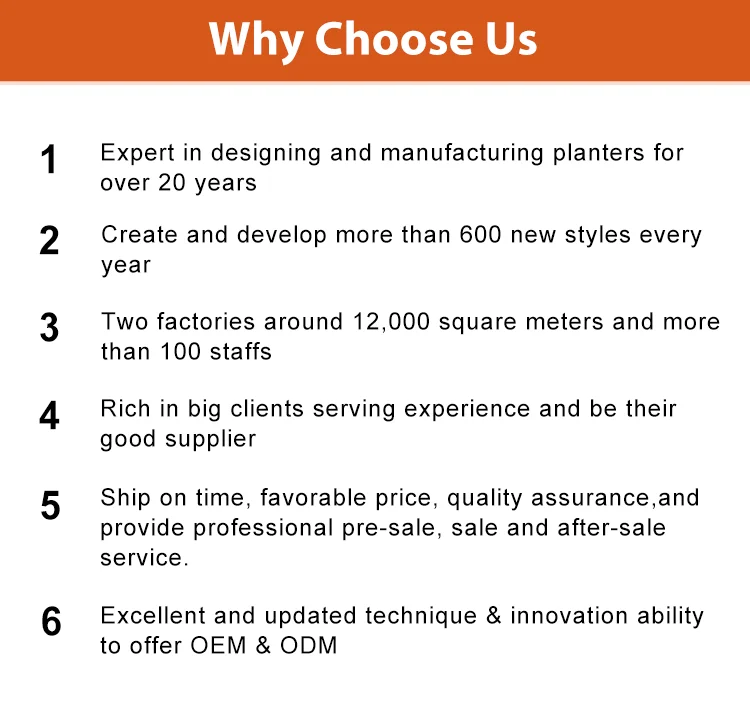 Why Choose Us

1 Expert in designing and manufacturing planters for over 20 years

2 Create and develop more than 600 new styles every year

3 Two factories around 12,000 square meters and more than 100 staffs

4 Rich in big clients serving experience and be their good supplier

5 Ship on time, favorable price, quality assurance,and provide professional pre-sale, sale and after-sale service.

6 Excellent and updated technique & innovation ability to offer OEM & ODM